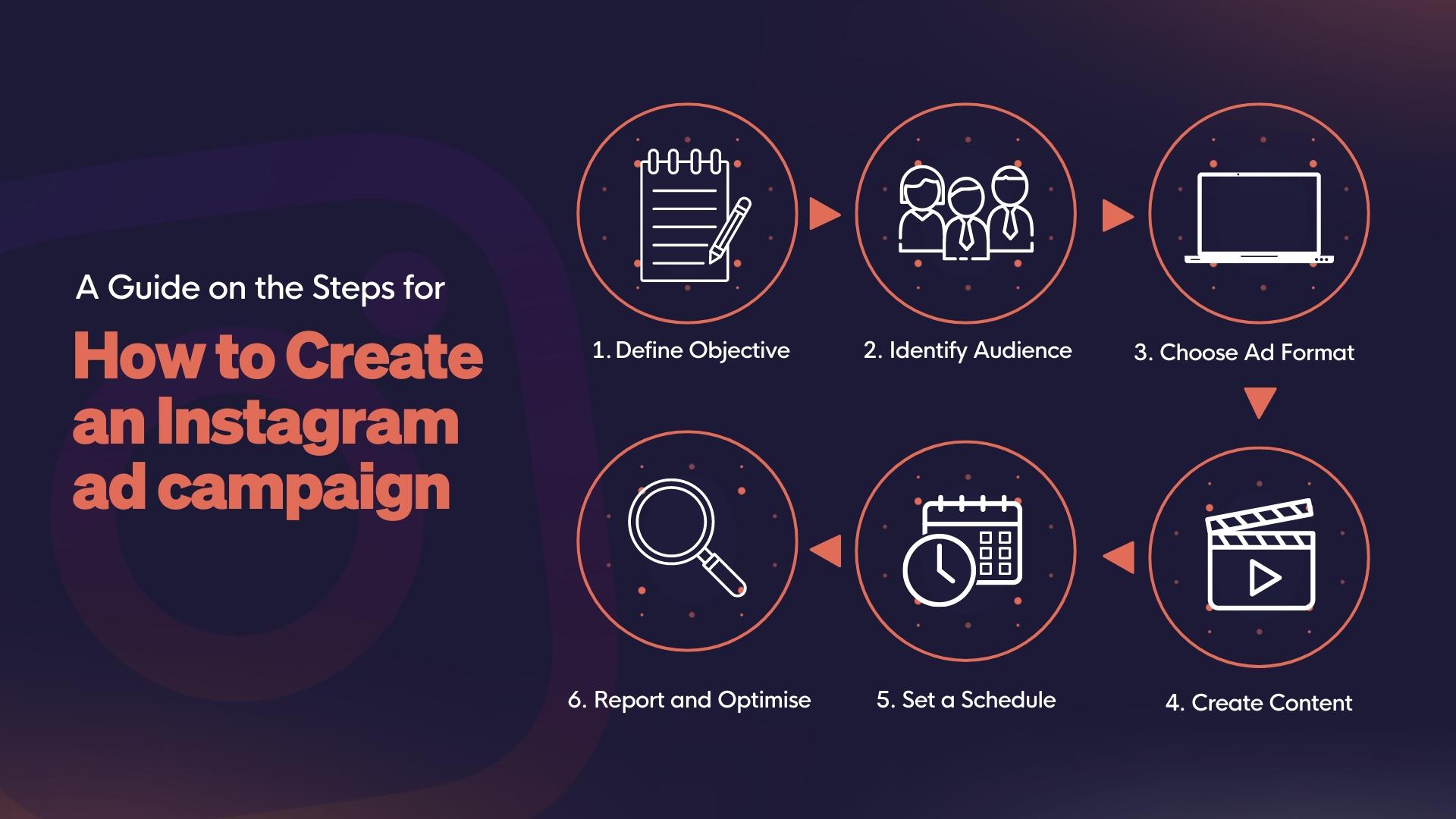 A Guide on the Steps for

How to Create an Instagram ad campaign

1. Define Objective

2. Identify Audience

3. Choose Ad Format

4. Create Content

5. Set a Schedule

6. Report and Optimise